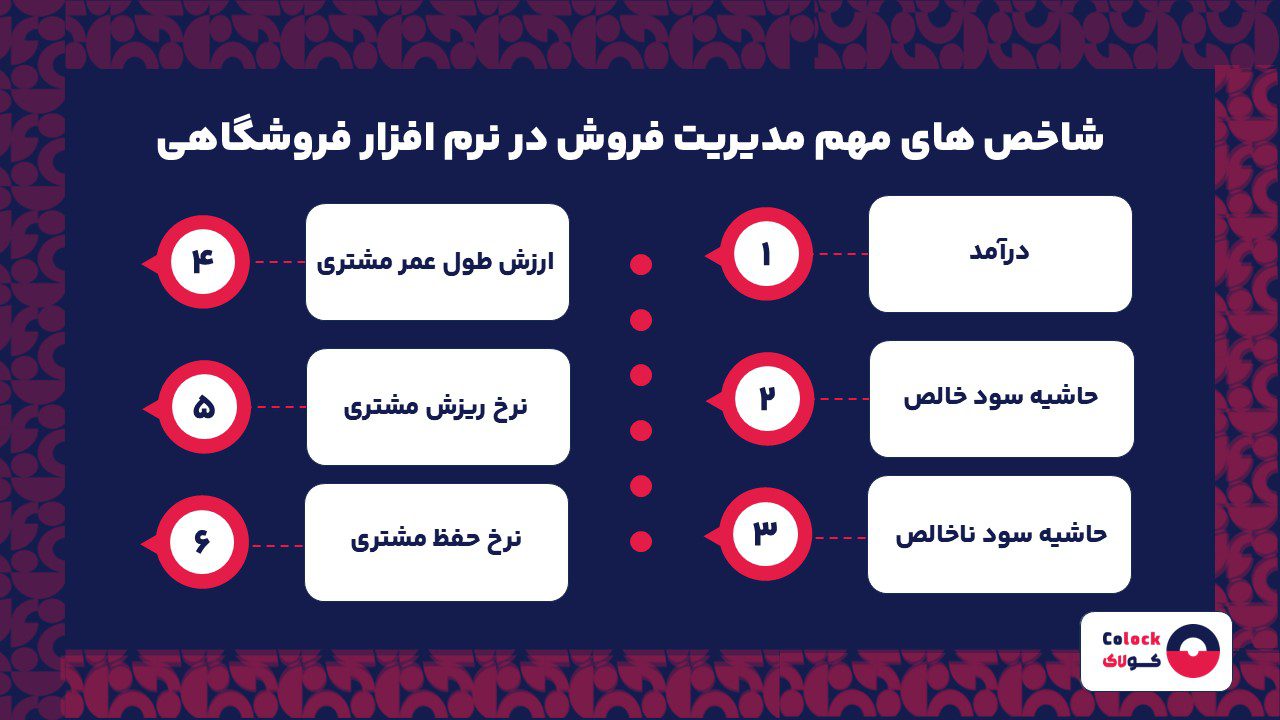 شاخص های مهم مدیریت فروش در نرم افزار فروشگاهی

۱
درآمد

۲
حاشیه سود خالص

۳
حاشیه سود ناخالص

۴
ارزش طول عمر مشتری

۵
نرخ ریزش مشتری

۶
نرخ حفظ مشتری

Colock
کولاک